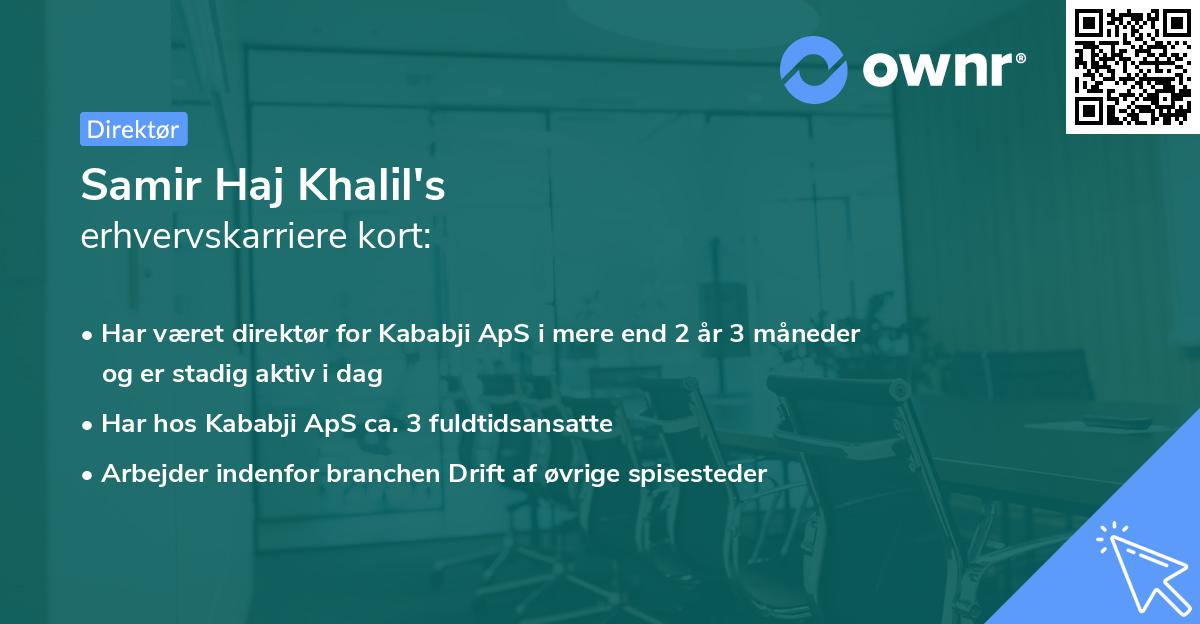 ownr®

Direktør

Samir Haj Khalil's
erhvervskarriere kort:

• Har været direktør for Kababji ApS i mere end 2 år 3 måneder og er stadig aktiv i dag

• Har hos Kababji ApS ca. 3 fuldtidsansatte

• Arbejder indenfor branchen Drift af øvrige spisesteder